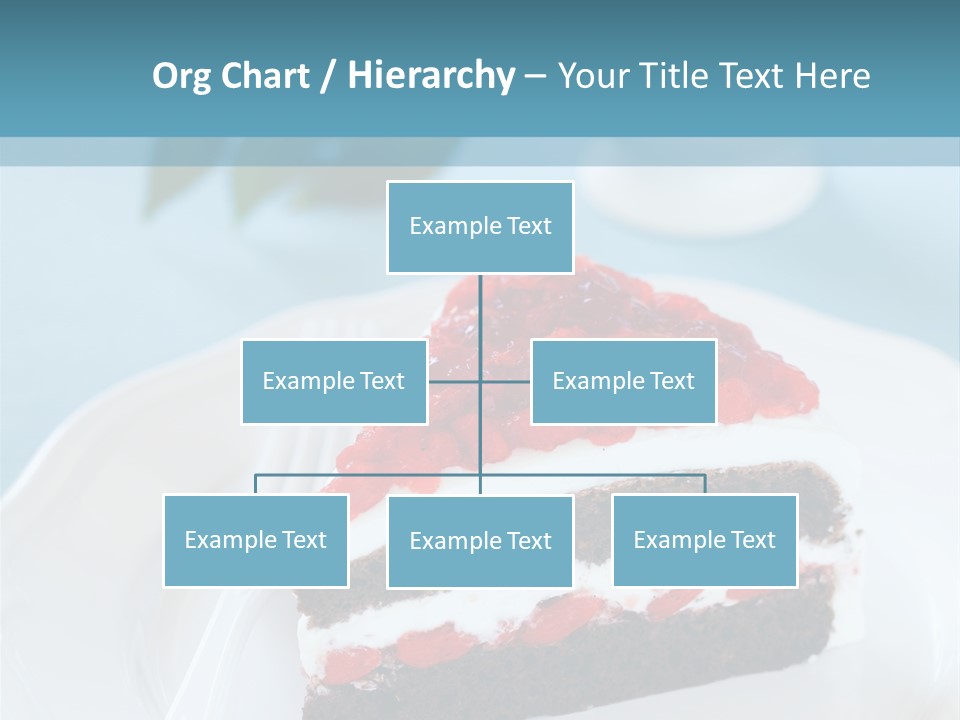 Org Chart / Hierarchy – Your Title Text Here

Example Text

Example Text

Example Text

Example Text

Example Text

Example Text